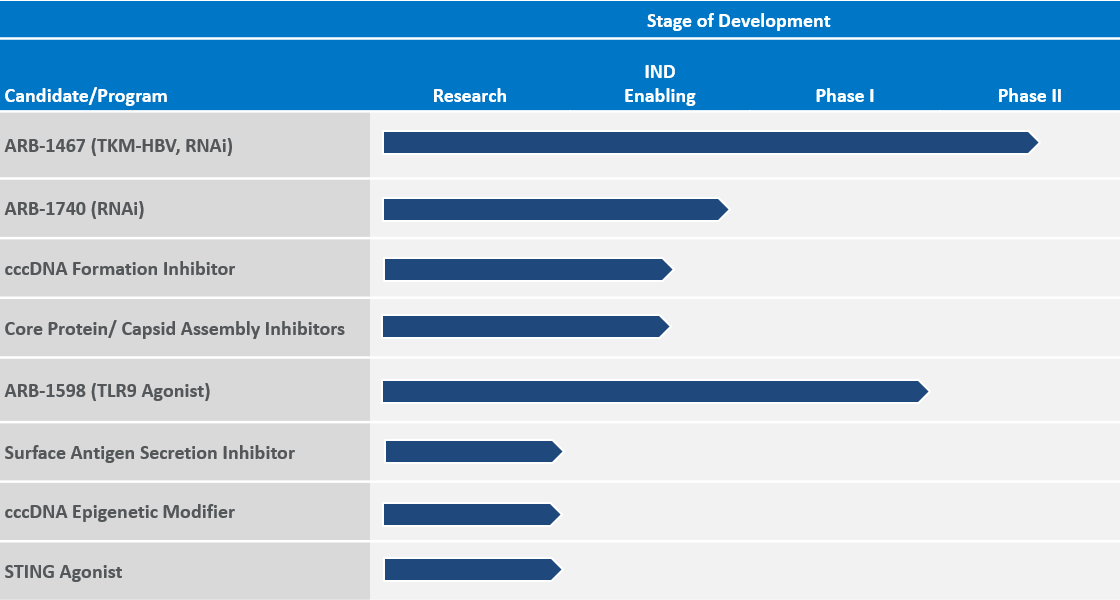 Stage of Development

| Candidate/Program | Research | IND Enabling | Phase I | Phase II |
|---|---|---|---|---|
| ARB-1467 (TKM-HBV, RNAi) | | | | |
| ARB-1740 (RNAi) | | | | |
| cccDNA Formation Inhibitor | | | | |
| Core Protein/ Capsid Assembly Inhibitors | | | | |
| ARB-1598 (TLR9 Agonist) | | | | |
| Surface Antigen Secretion Inhibitor | | | | |
| cccDNA Epigenetic Modifier | | | | |
| STING Agonist | | | | |